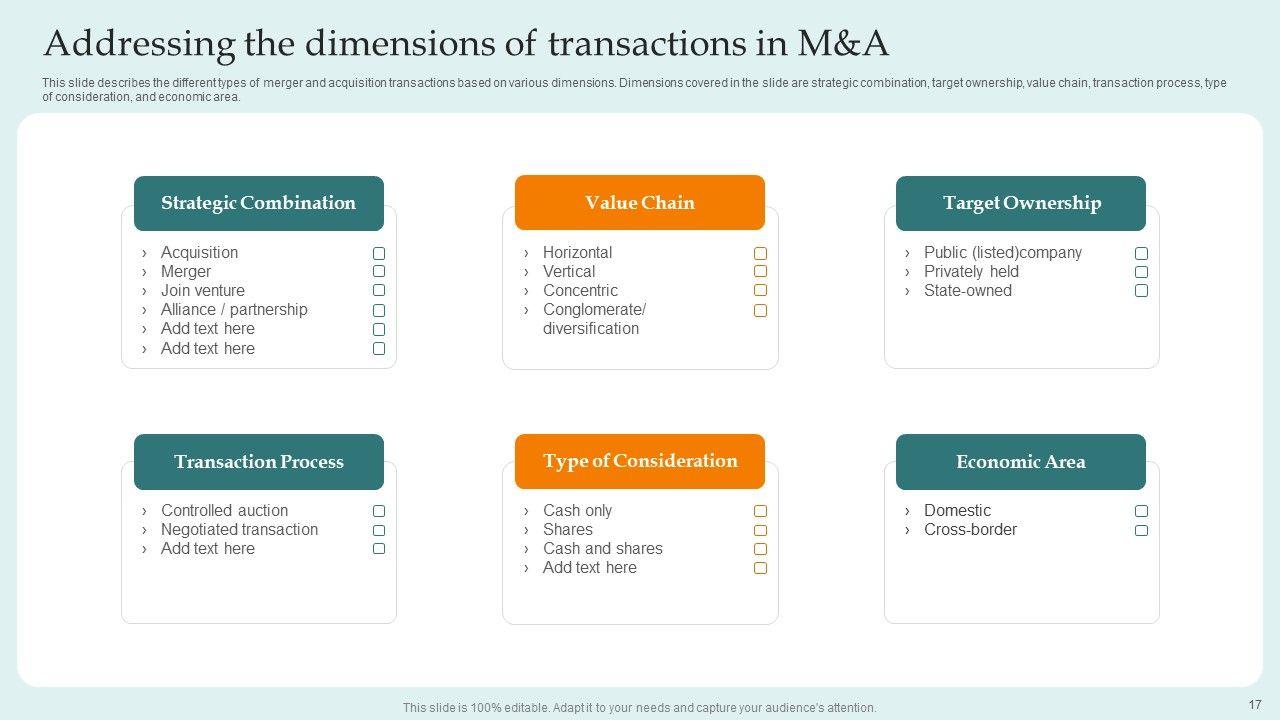 Addressing the dimensions of transactions in M&A

This slide describes the different types of merger and acquisition transactions based on various dimensions. Dimensions covered in the slide are strategic combination, target ownership, value chain, transaction process, type of consideration, and economic area.

Strategic Combination
› Acquisition
› Merger
› Join venture
› Alliance / partnership
› Add text here
› Add text here

Value Chain
› Horizontal
› Vertical
› Concentric
› Conglomerate/ diversification

Target Ownership
› Public (listed)company
› Privately held
› State-owned

Transaction Process
› Controlled auction
› Negotiated transaction
› Add text here

Type of Consideration
› Cash only
› Shares
› Cash and shares
› Add text here

Economic Area
› Domestic
› Cross-border

This slide is 100% editable. Adapt it to your needs and capture your audience's attention.

17